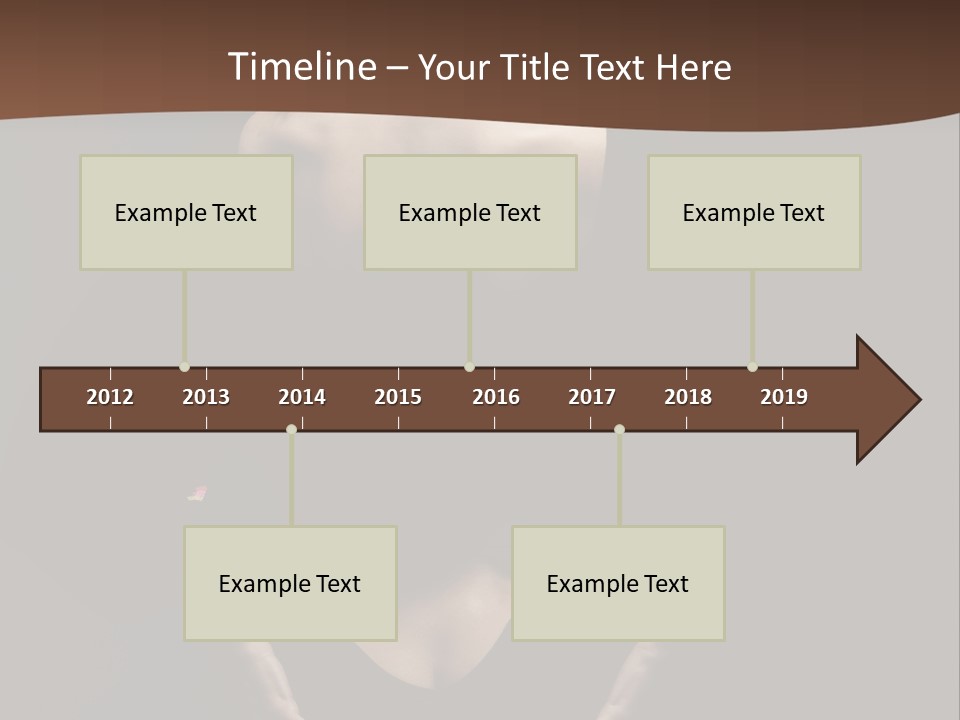 Timeline – Your Title Text Here

Example Text

Example Text

Example Text

2012 2013 2014 2015 2016 2017 2018 2019

Example Text

Example Text